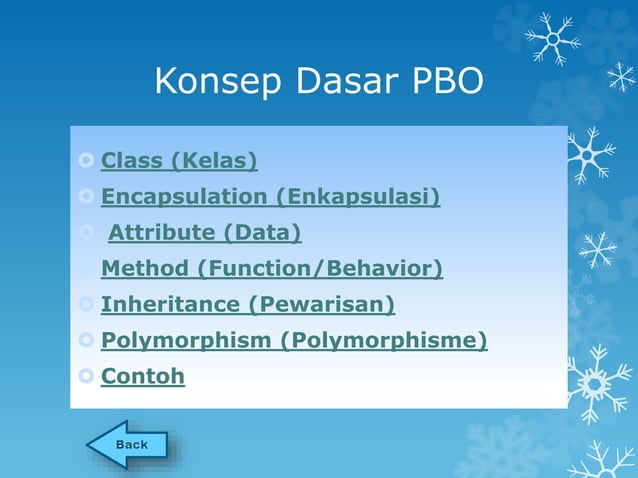 Konsep Dasar PBO

Class (Kelas)
Encapsulation (Enkapsulasi)
Attribute (Data)
Method (Function/Behavior)
Inheritance (Pewarisan)
Polymorphism (Polymorphisme)
Contoh

Back